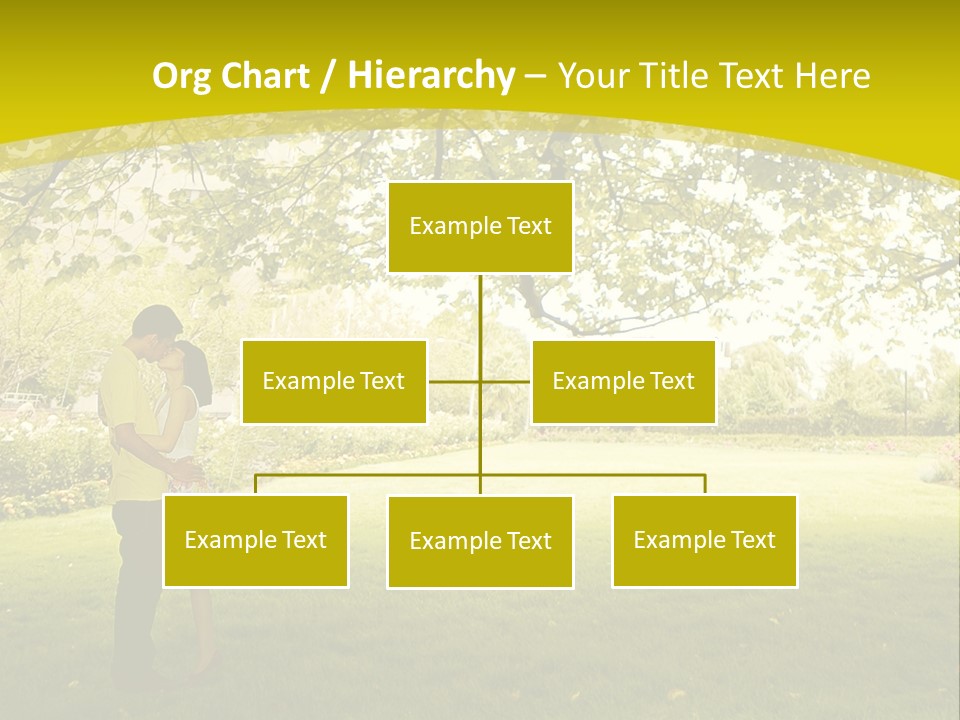 Org Chart / Hierarchy – Your Title Text Here

Example Text

Example Text

Example Text

Example Text

Example Text

Example Text